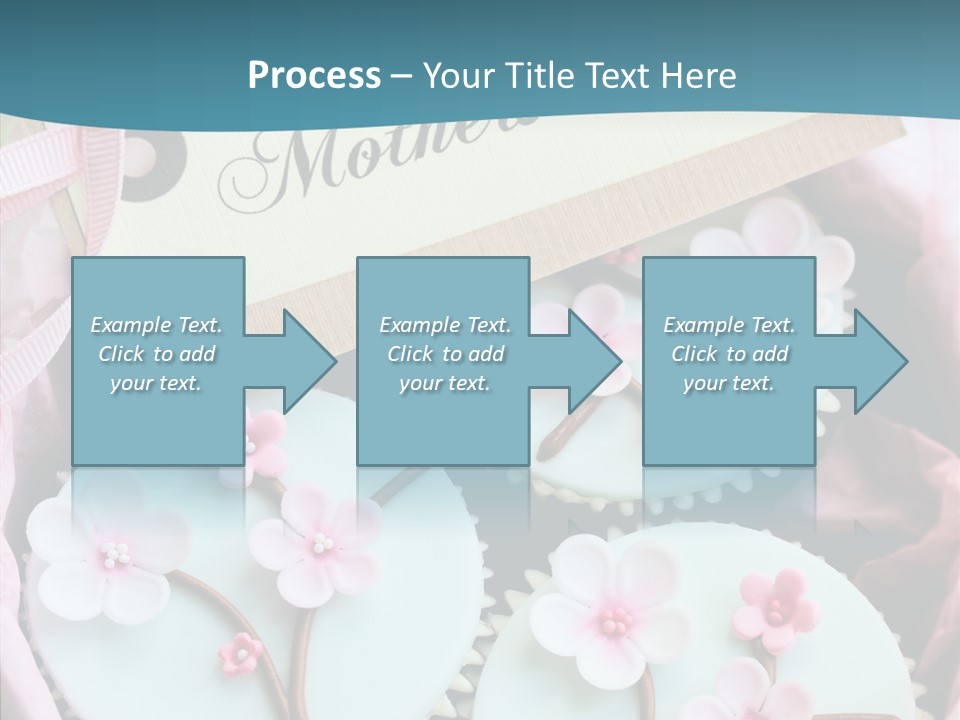 Process – Your Title Text Here

Mother

Example Text. Click to add your text.

Example Text. Click to add your text.

Example Text. Click to add your text.